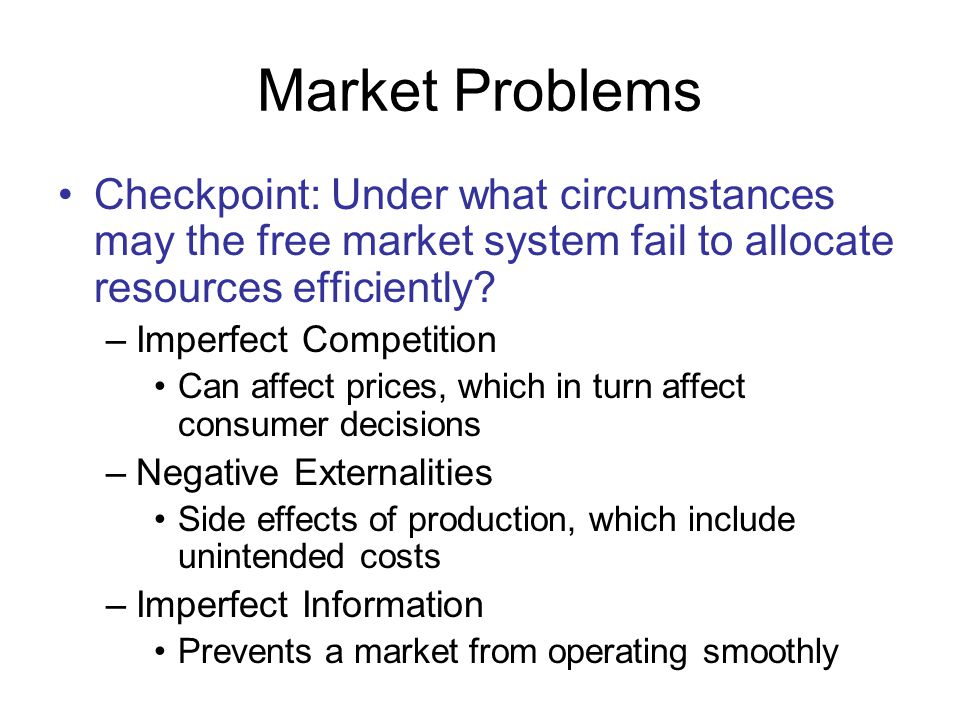 Market Problems

• Checkpoint: Under what circumstances may the free market system fail to allocate resources efficiently?

– Imperfect Competition

• Can affect prices, which in turn affect consumer decisions

– Negative Externalities

• Side effects of production, which include unintended costs

– Imperfect Information

• Prevents a market from operating smoothly